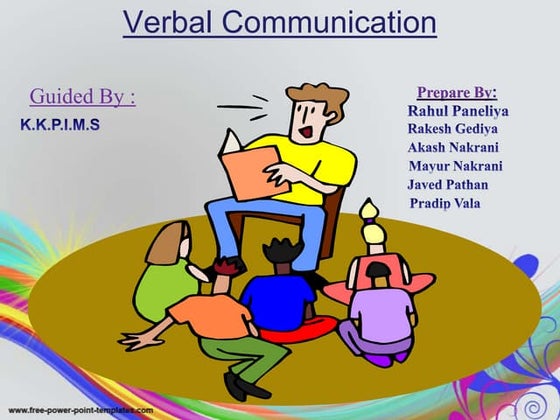 Verbal Communication

Guided By :

K.K.P.I.M.S

Prepare By:

Rahul Paneliya
Rakesh Gediya
Akash Nakrani
Mayur Nakrani
Javed Pathan
Pradip Vala

www.free-power-point-templates.com